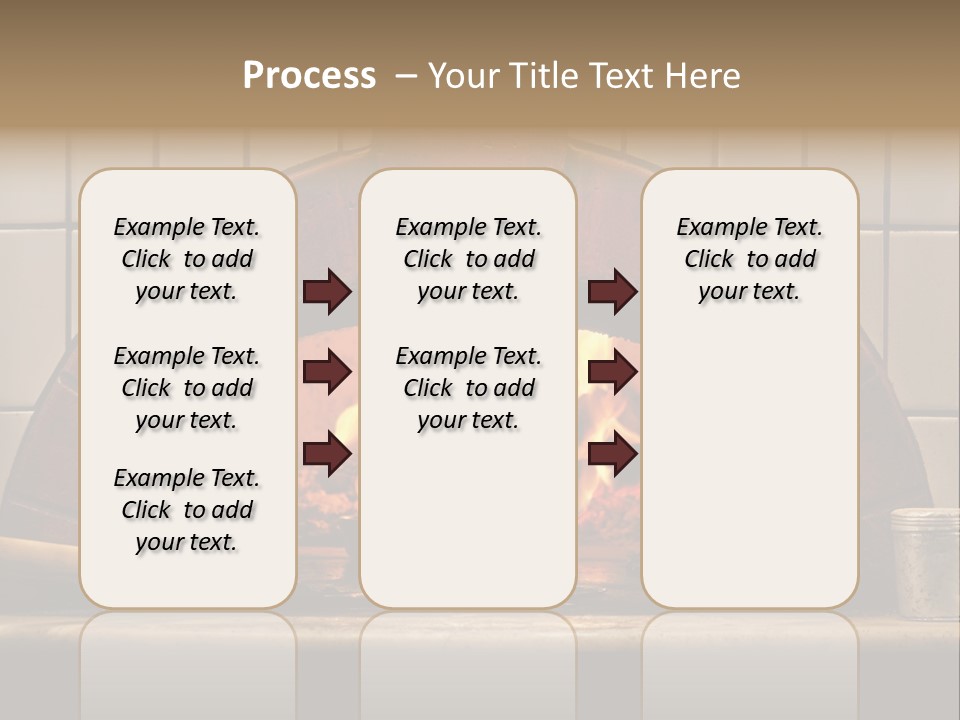 Process – Your Title Text Here

Example Text. Click to add your text.

Example Text. Click to add your text.

Example Text. Click to add your text.

Example Text. Click to add your text.

Example Text. Click to add your text.

Example Text. Click to add your text.